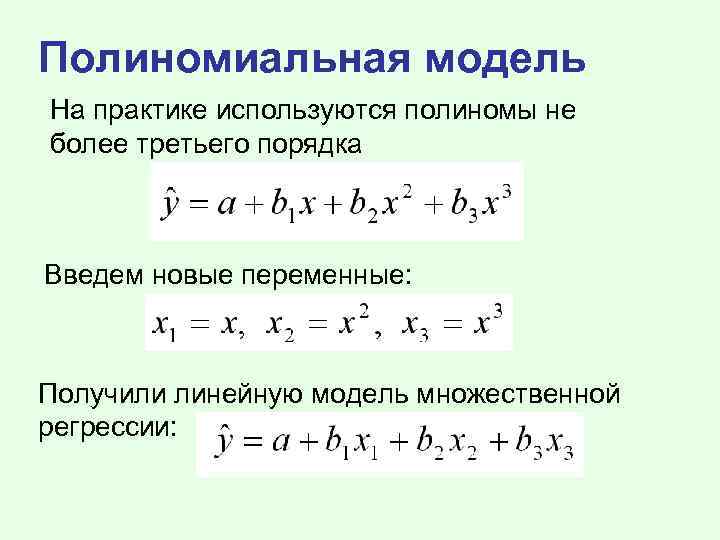 Полиномиальная модель

На практике используются полиномы не более третьего порядка

$\hat{y} = a + b_1 x + b_2 x^2 + b_3 x^3$

Введем новые переменные:

$x_1 = x, \ x_2 = x^2, \ x_3 = x^3$

Получили линейную модель множественной регрессии: $\hat{y} = a + b_1 x_1 + b_2 x_2 + b_3 x_3$